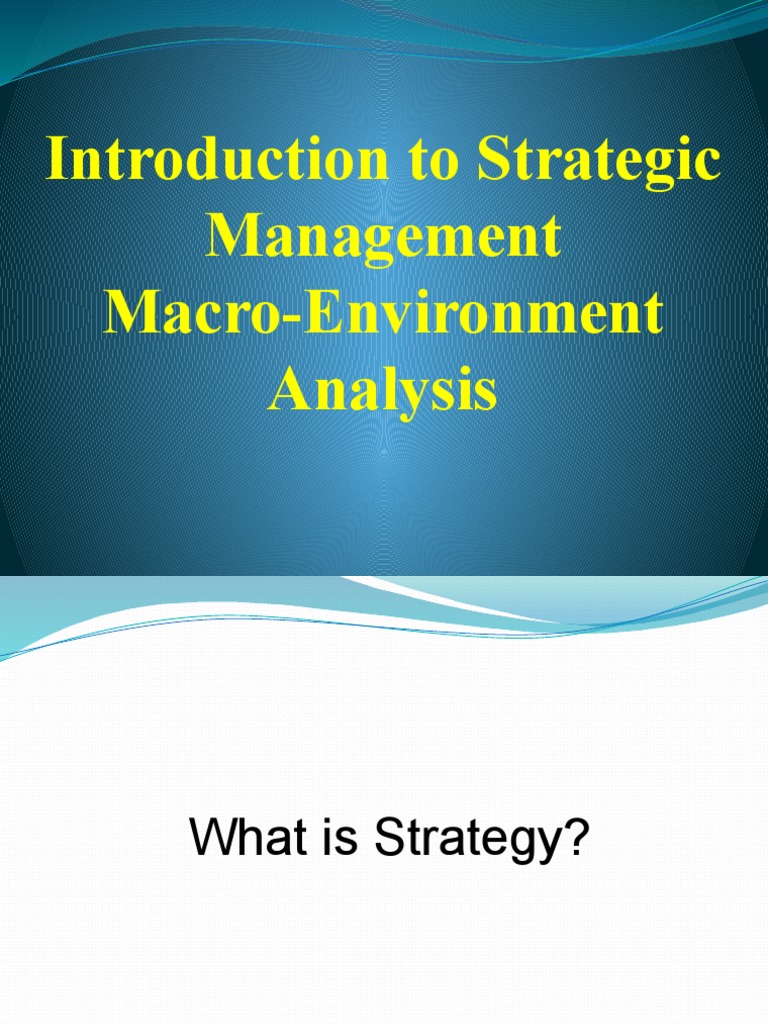 Introduction to Strategic Management
Macro-Environment Analysis

What is Strategy?